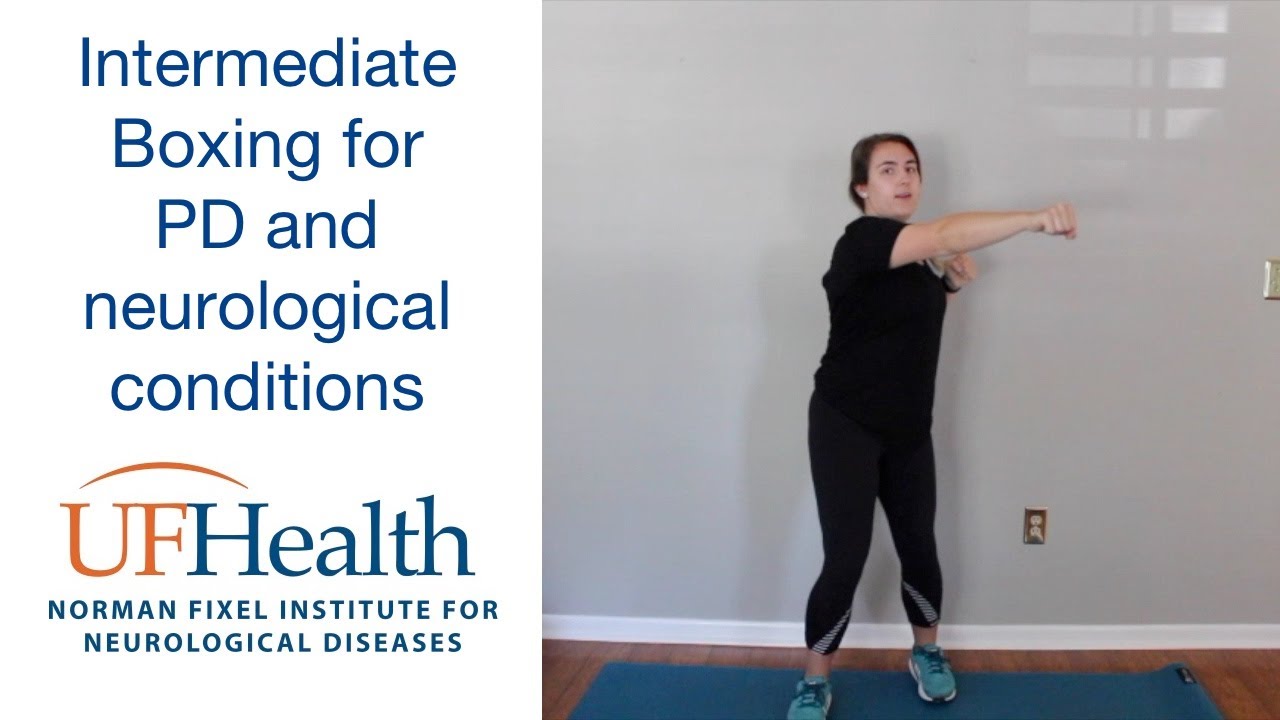 Intermediate Boxing for PD and neurological conditions

UFHealth

NORMAN FIXEL INSTITUTE FOR NEUROLOGICAL DISEASES